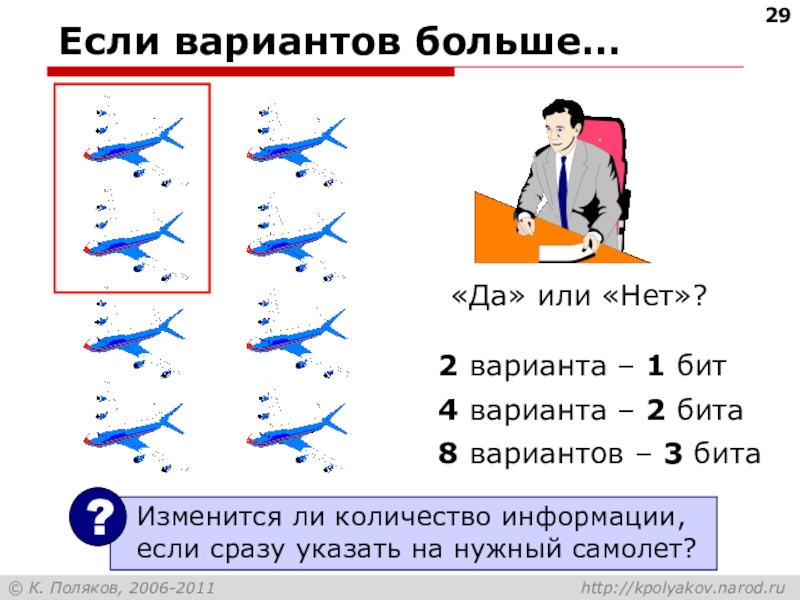 29

Если вариантов больше…

«Да» или «Нет»?

2 варианта – 1 бит

4 варианта – 2 бита

8 вариантов – 3 бита

?

Изменится ли количество информации, если сразу указать на нужный самолет?

© К. Поляков, 2006-2011

http://kpolyakov.narod.ru